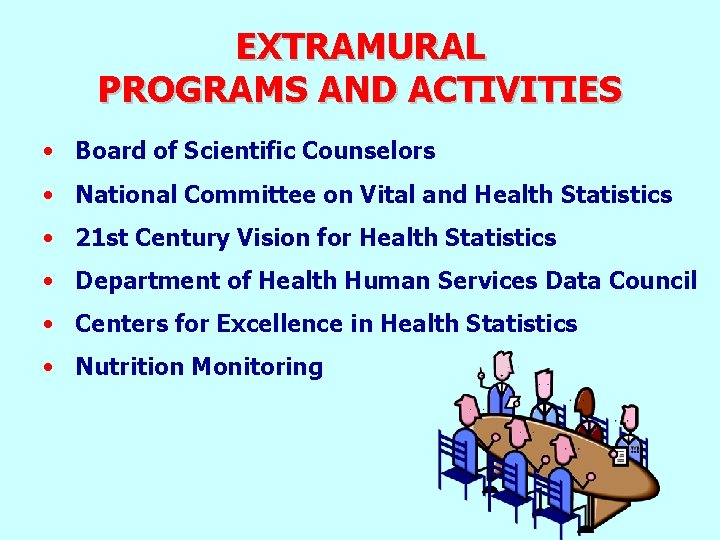 EXTRAMURAL
PROGRAMS AND ACTIVITIES

• Board of Scientific Counselors
• National Committee on Vital and Health Statistics
• 21st Century Vision for Health Statistics
• Department of Health Human Services Data Council
• Centers for Excellence in Health Statistics
• Nutrition Monitoring